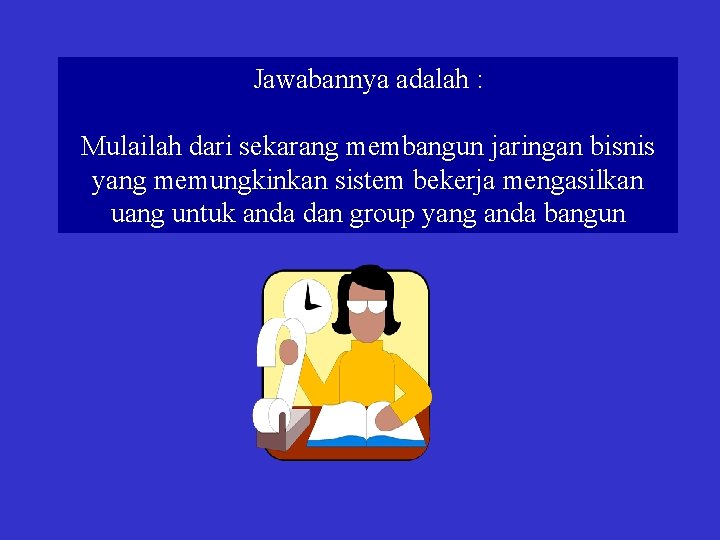 Jawabannya adalah :

Mulailah dari sekarang membangun jaringan bisnis yang memungkinkan sistem bekerja mengasilkan uang untuk anda dan group yang anda bangun